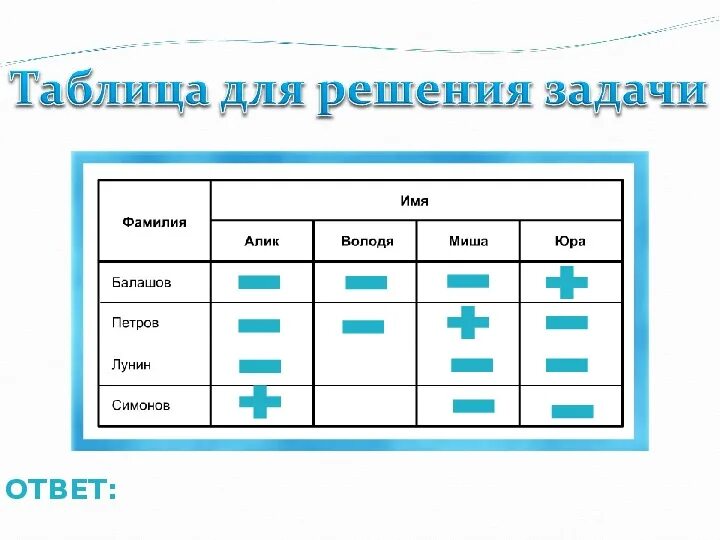 Таблица для решения задачи

| Фамилия | Имя | | | |
|---|---|---|---|---|
| | Алик | Володя | Миша | Юра |
| Балашов | − | − | − | + |
| Петров | − | − | + | − |
| Лунин | − | | − | − |
| Симонов | + | | − | − |

ОТВЕТ: